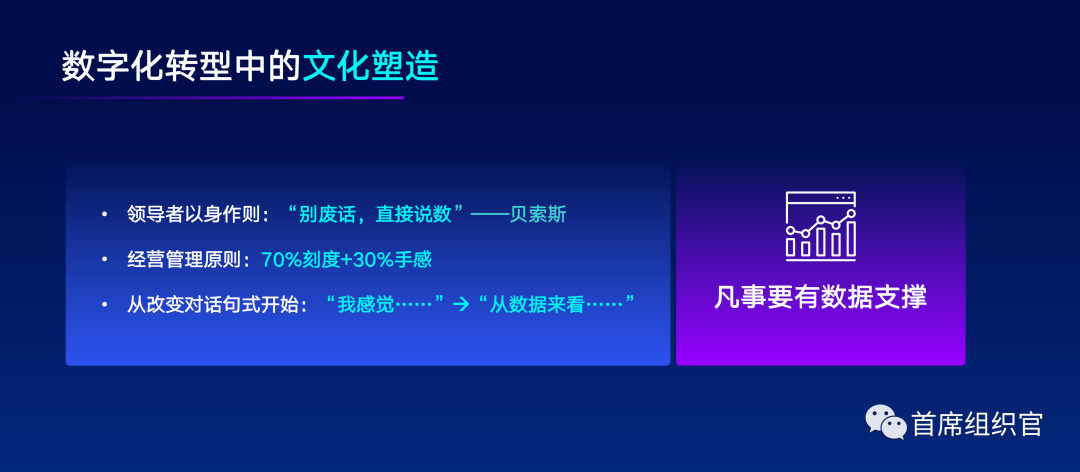 数字化转型中的文化塑造

• 领导者以身作则：“别废话，直接说数”——贝索斯
• 经营管理原则：70%刻度+30%手感
• 从改变对话句式开始：“我感觉……”→“从数据来看……”

凡事要有数据支撑

首席组织官